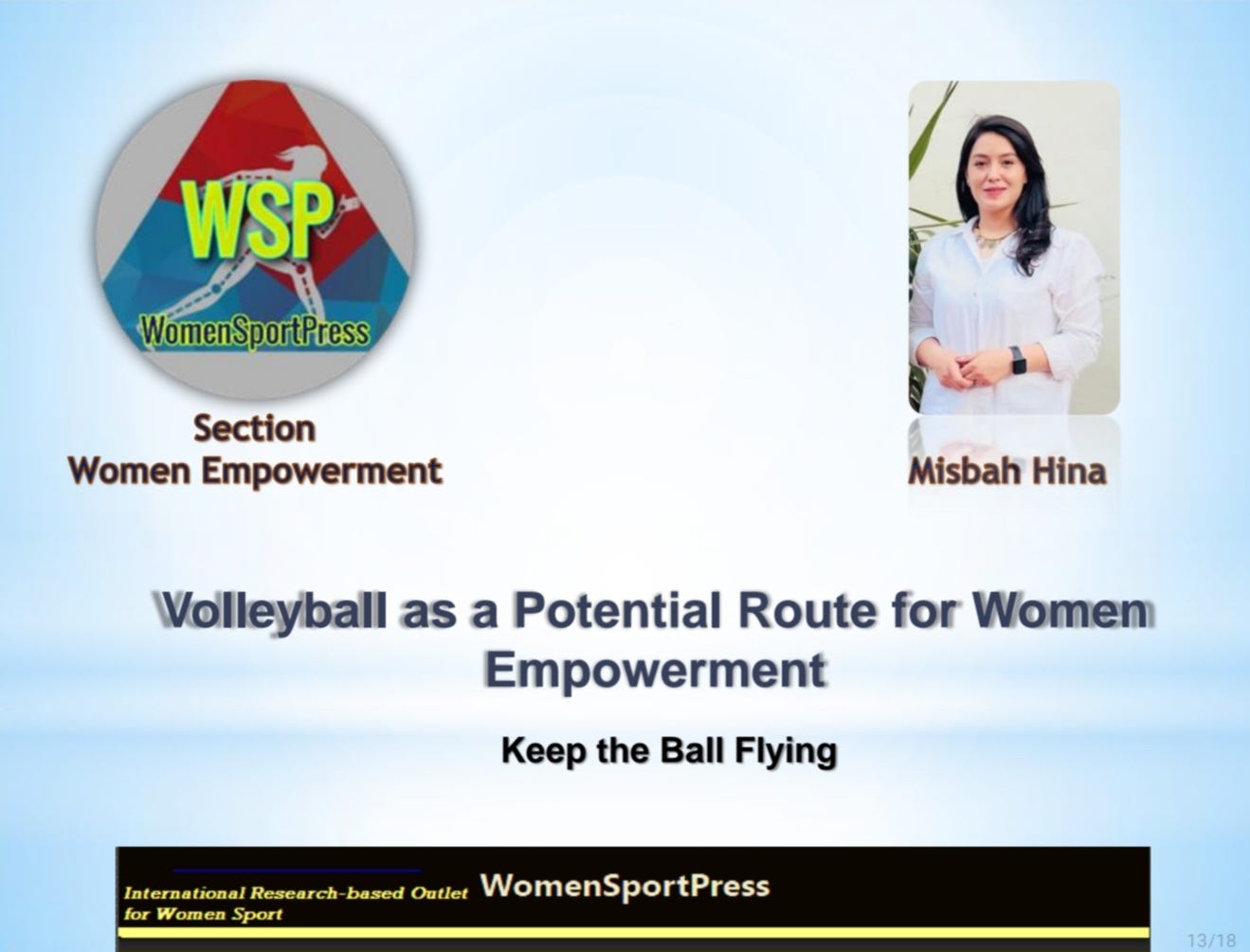 WSP
WomenSportPress

Section
Women Empowerment

Misbah Hina

Volleyball as a Potential Route for Women Empowerment

Keep the Ball Flying

International Research-based Outlet for Women Sport WomenSportPress

13/18